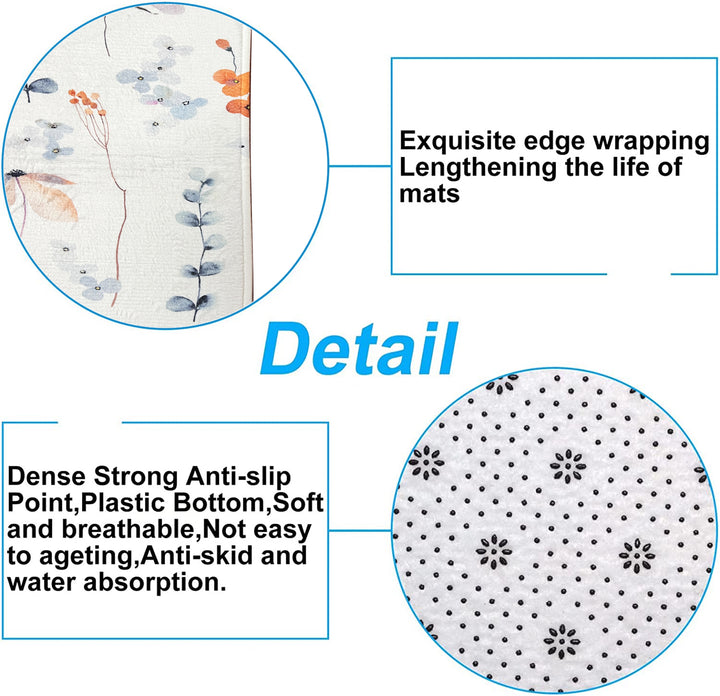 Exquisite edge wrapping Lengthening the life of mats

Detail

Dense Strong Anti-slip Point,Plastic Bottom,Soft and breathable,Not easy to ageting,Anti-skid and water absorption.